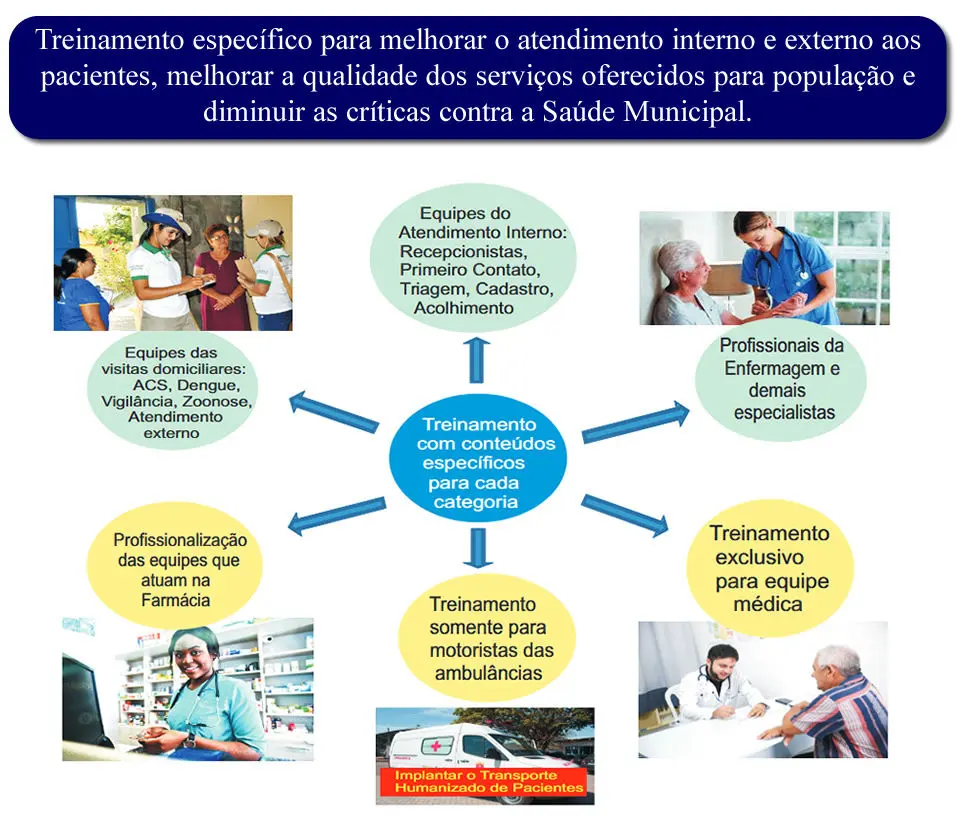 Treinamento específico para melhorar o atendimento interno e externo aos pacientes, melhorar a qualidade dos serviços oferecidos para população e diminuir as críticas contra a Saúde Municipal.

Equipes do Atendimento Interno: Recepcionistas, Primeiro Contato, Triagem, Cadastro, Acolhimento

Equipes das visitas domiciliares: ACS, Dengue, Vigilância, Zoonose, Atendimento externo

Profissionais da Enfermagem e demais especialistas

Treinamento com conteúdos específicos para cada categoria

Profissionalização das equipes que atuam na Farmácia

Treinamento somente para motoristas das ambulâncias

Treinamento exclusivo para equipe médica

Implantar o Transporte Humanizado de Pacientes